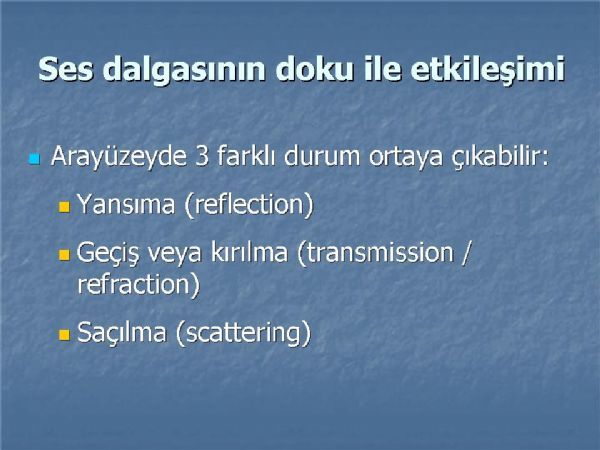 Ses dalgasının doku ile etkileşimi

Arayüzeyde 3 farklı durum ortaya çıkabilir:

Yansıma (reflection)

Geçiş veya kırılma (transmission / refraction)

Saçılma (scattering)